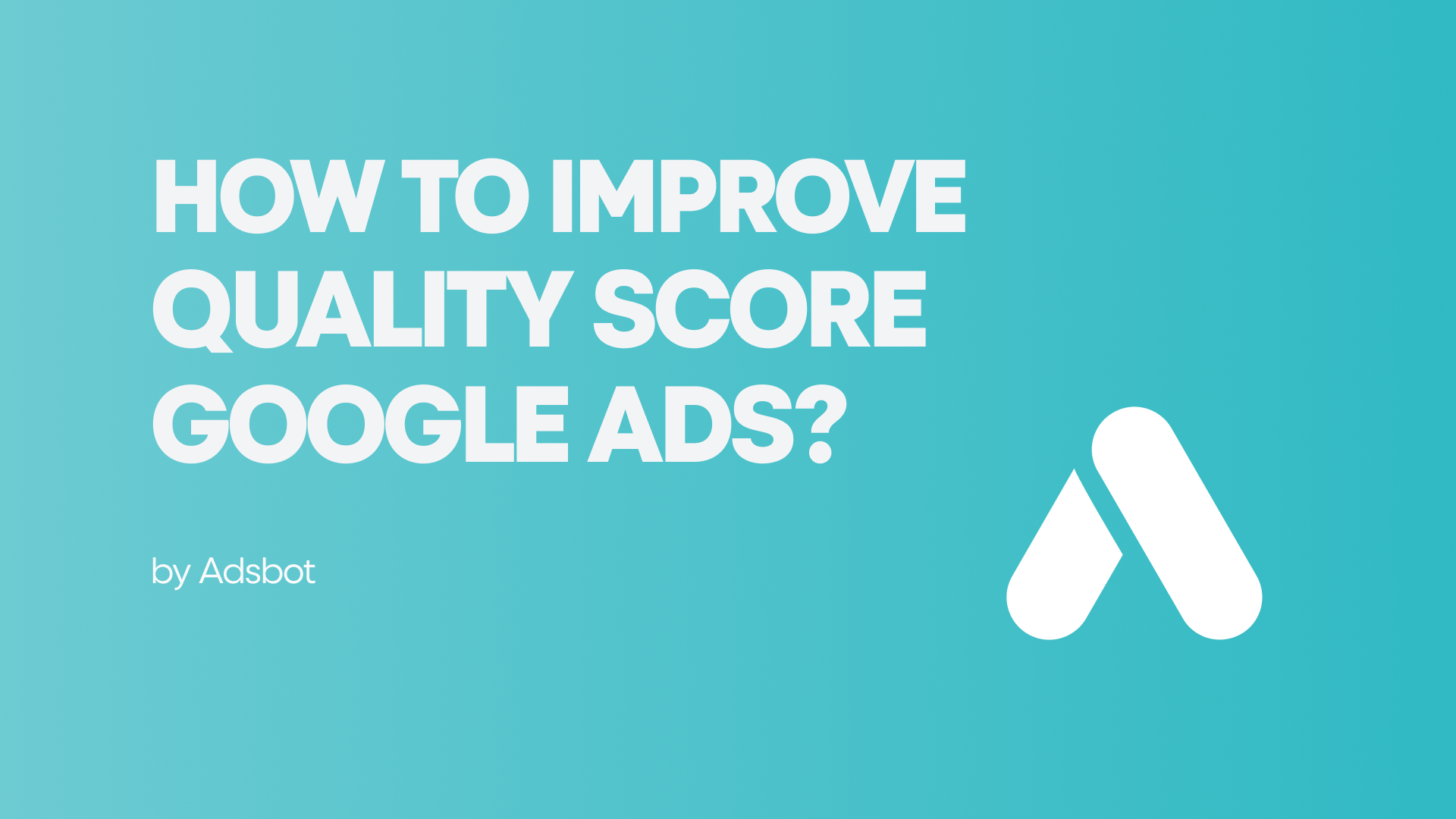 HOW TO IMPROVE QUALITY SCORE GOOGLE ADS?

by Adsbot